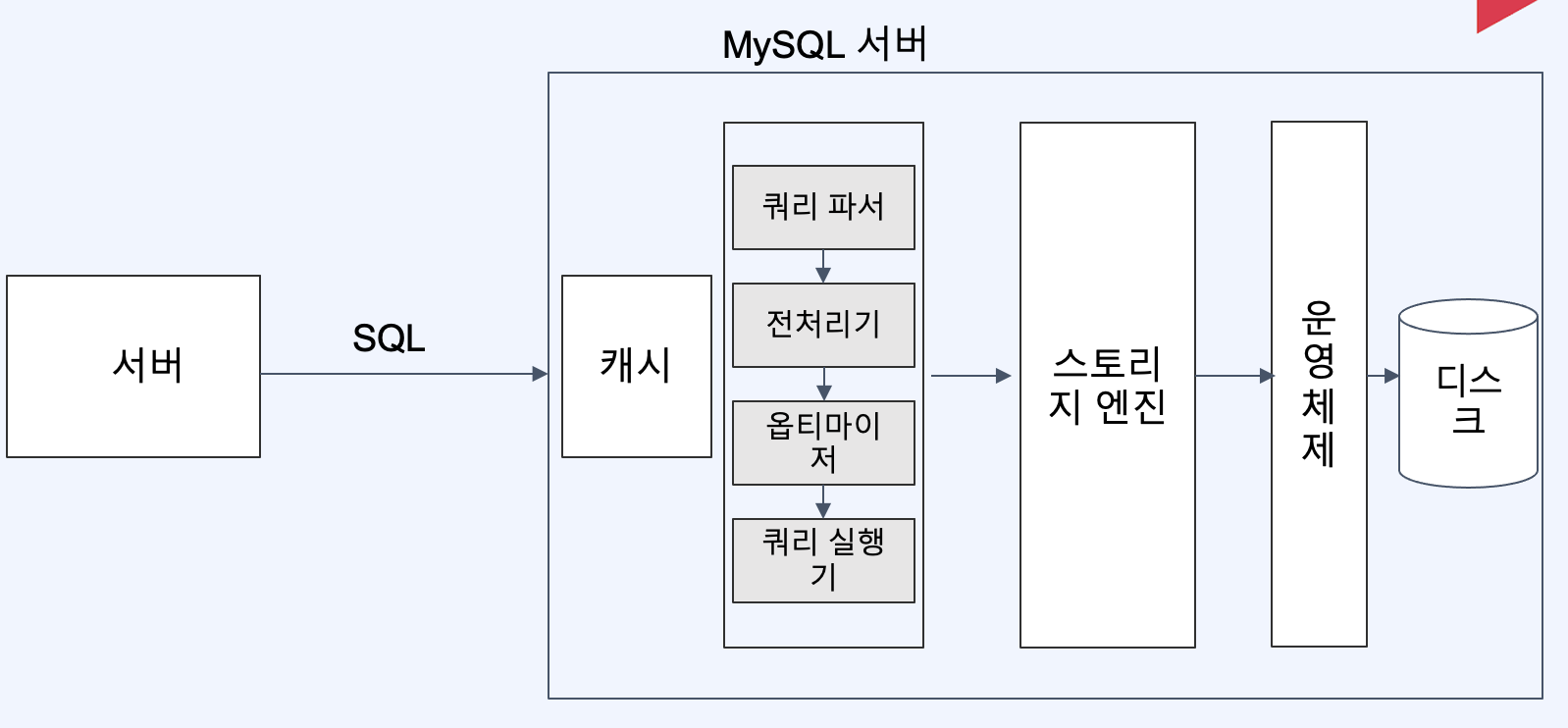 MySQL 서버

서버

SQL

캐시

쿼리 파서

전처리기

옵티마이저

쿼리 실행기

스토리지 엔진

운영체제

디스크